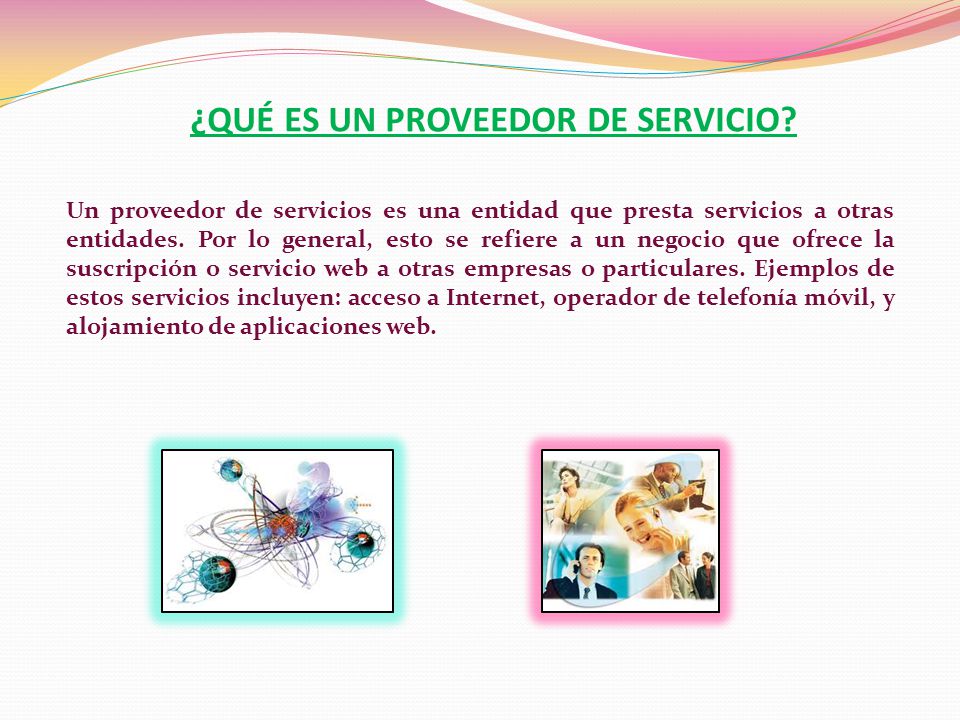 ¿QUÉ ES UN PROVEEDOR DE SERVICIO?

Un proveedor de servicios es una entidad que presta servicios a otras entidades. Por lo general, esto se refiere a un negocio que ofrece la suscripción o servicio web a otras empresas o particulares. Ejemplos de estos servicios incluyen: acceso a Internet, operador de telefonía móvil, y alojamiento de aplicaciones web.